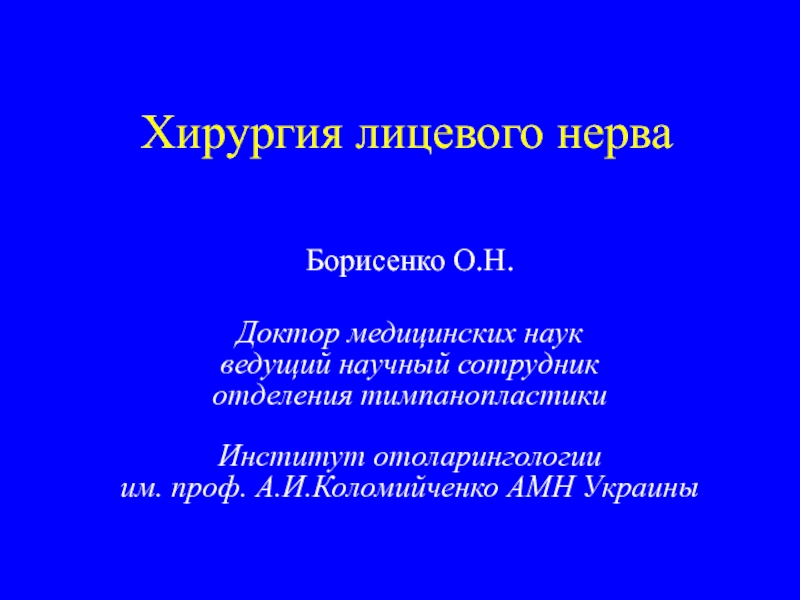 Хирургия лицевого нерва

Борисенко О.Н.

Доктор медицинских наук
ведущий научный сотрудник
отделения тимпанопластики

Институт отоларингологии
им. проф. А.И.Коломийченко АМН Украины